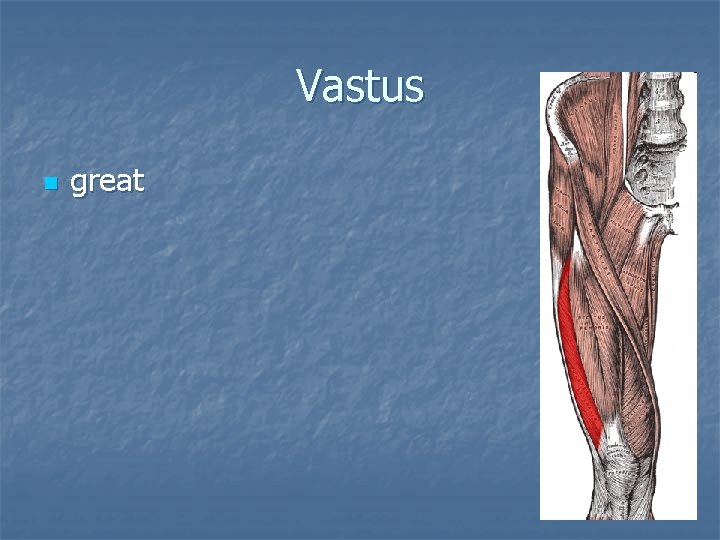 Vastus

great